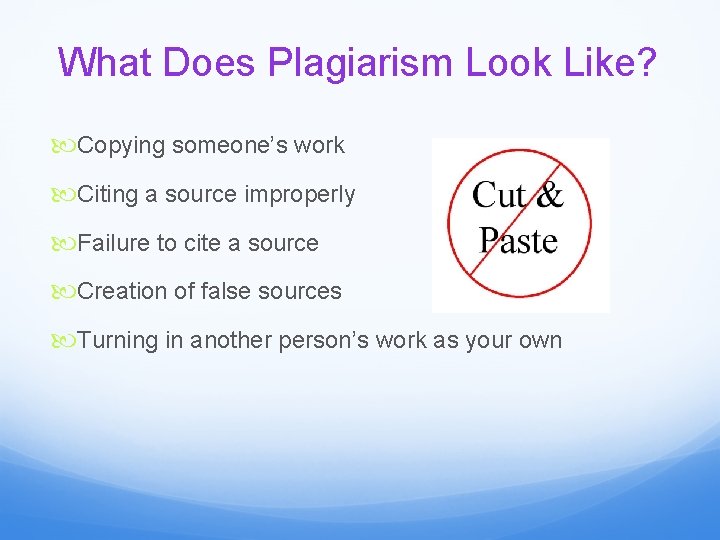 What Does Plagiarism Look Like?

Copying someone’s work

Citing a source improperly

Failure to cite a source

Creation of false sources

Turning in another person’s work as your own

Cut & Paste